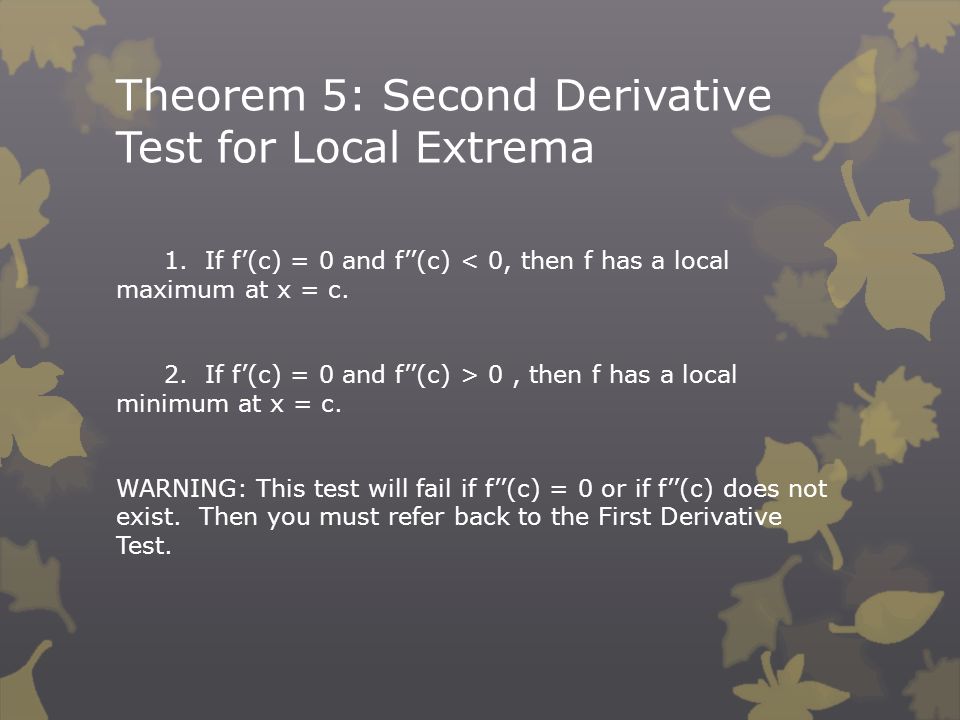 Theorem 5: Second Derivative Test for Local Extrema

1. If $f'(c) = 0$ and $f''(c) < 0$, then f has a local maximum at $x = c$.

2. If $f'(c) = 0$ and $f''(c) > 0$ , then f has a local minimum at $x = c$.

WARNING: This test will fail if $f''(c) = 0$ or if $f''(c)$ does not exist. Then you must refer back to the First Derivative Test.